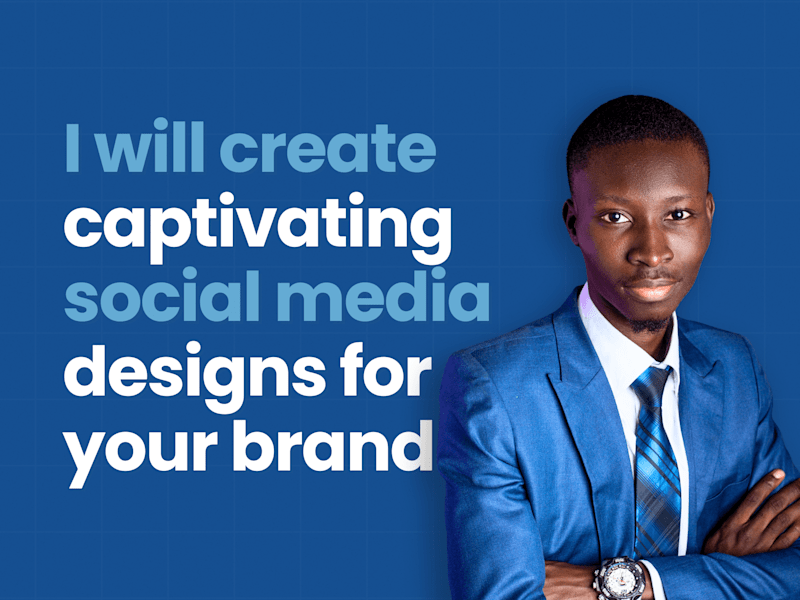 I will create captivating social media designs for your brand